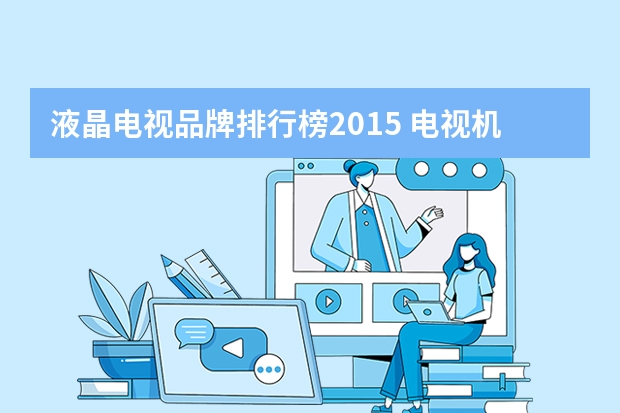 液晶电视品牌排行榜2015 电视机